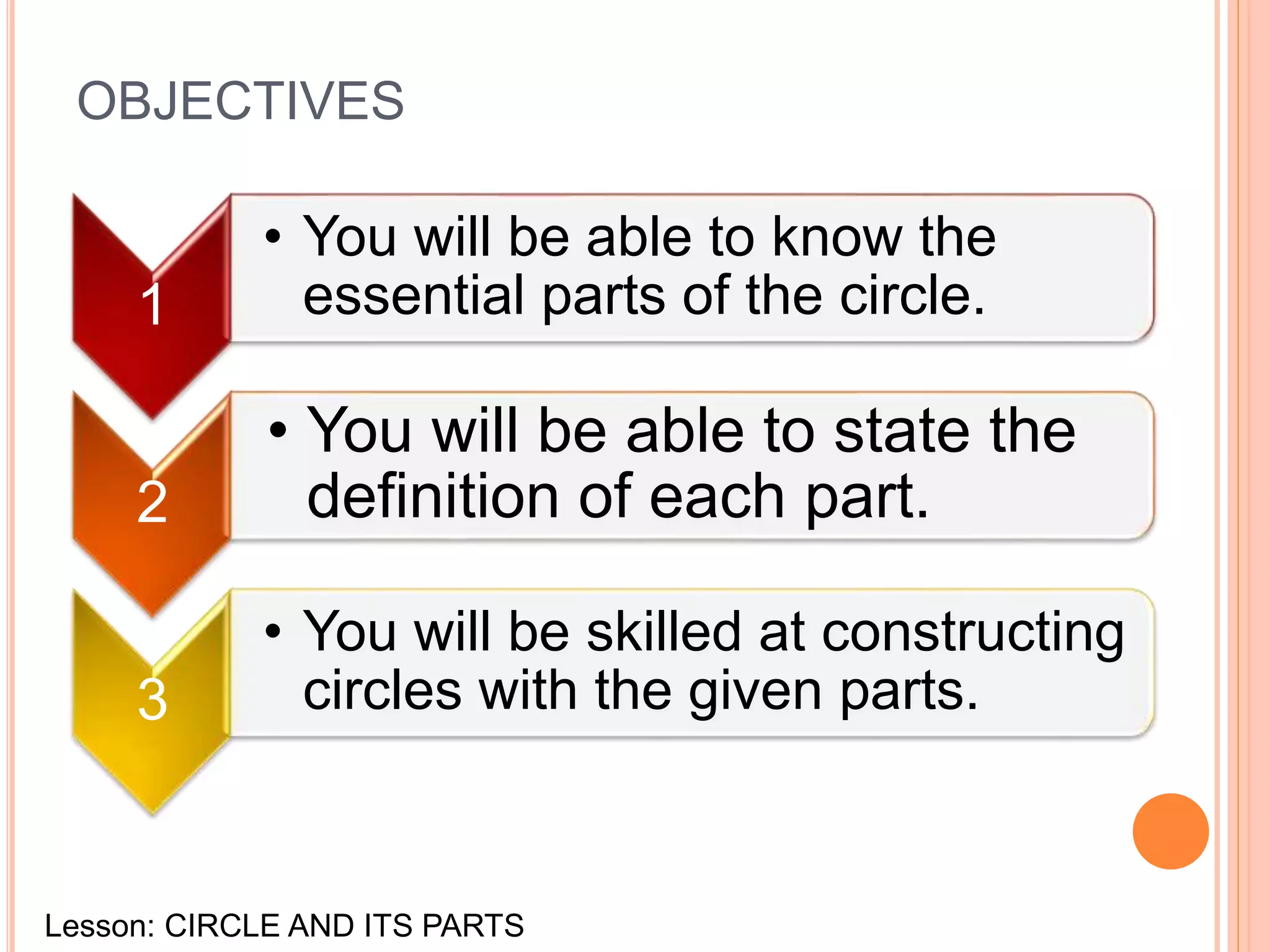 OBJECTIVES

1

• You will be able to know the essential parts of the circle.

2

• You will be able to state the definition of each part.

3

• You will be skilled at constructing circles with the given parts.

Lesson: CIRCLE AND ITS PARTS